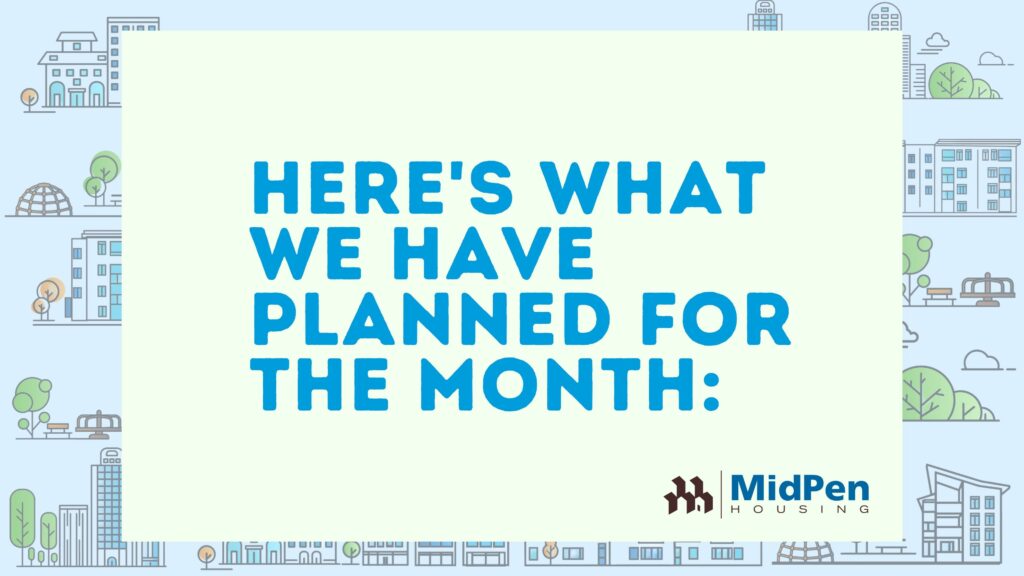 HERE'S WHAT WE HAVE PLANNED FOR THE MONTH:

MidPen
HOUSING